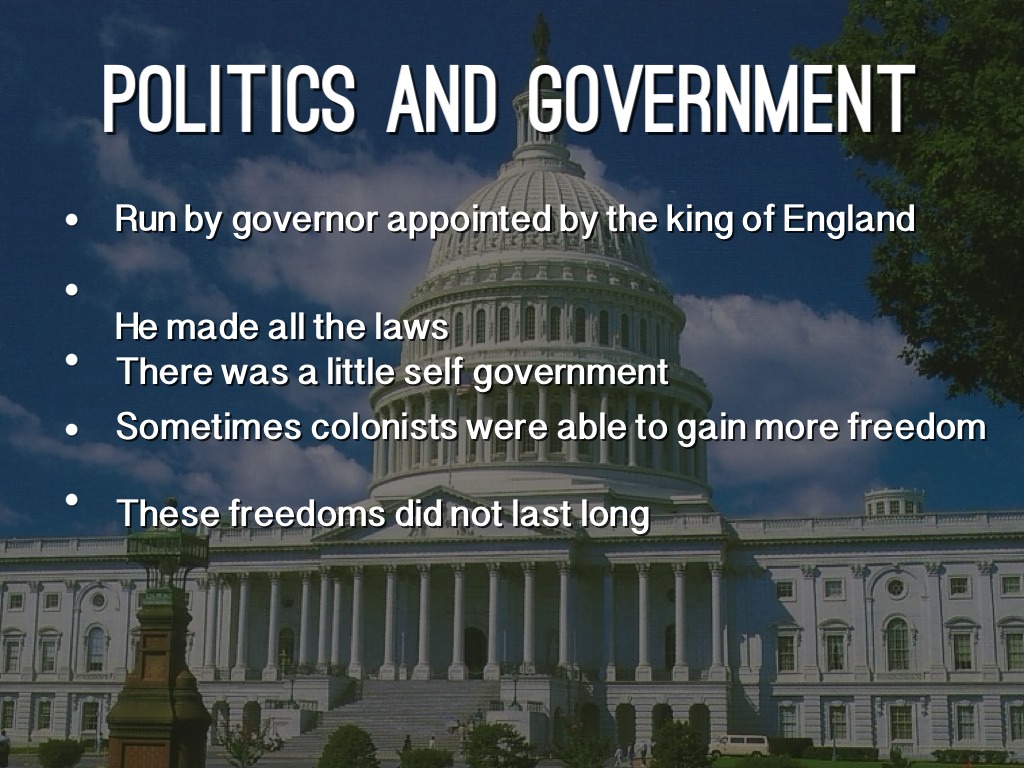 POLITICS AND GOVERNMENT

• Run by governor appointed by the king of England

• He made all the laws

• There was a little self government

• Sometimes colonists were able to gain more freedom

• These freedoms did not last long